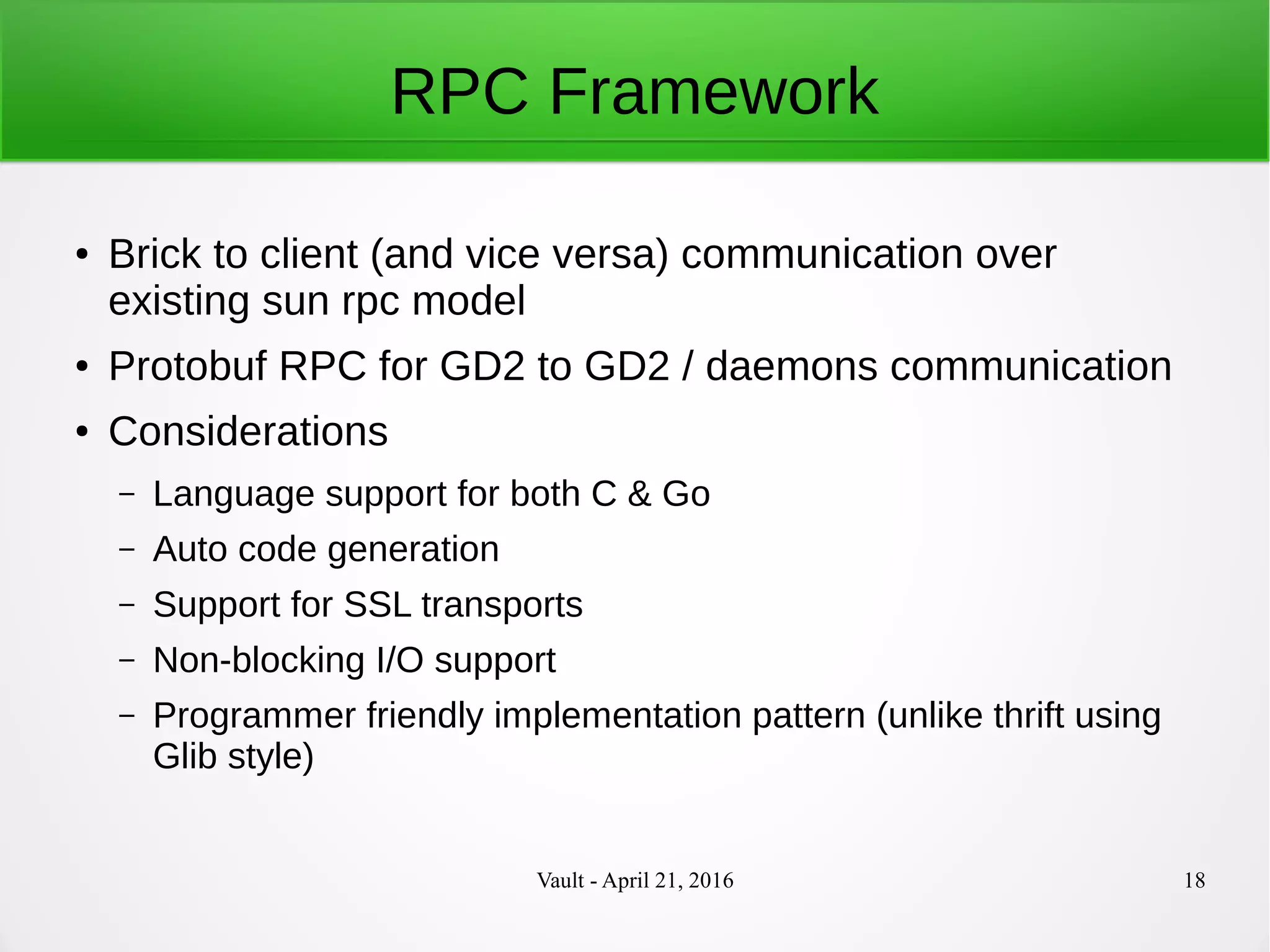 RPC Framework

• Brick to client (and vice versa) communication over existing sun rpc model

• Protobuf RPC for GD2 to GD2 / daemons communication

• Considerations

– Language support for both C & Go

– Auto code generation

– Support for SSL transports

– Non-blocking I/O support

– Programmer friendly implementation pattern (unlike thrift using Glib style)

Vault - April 21, 2016

18